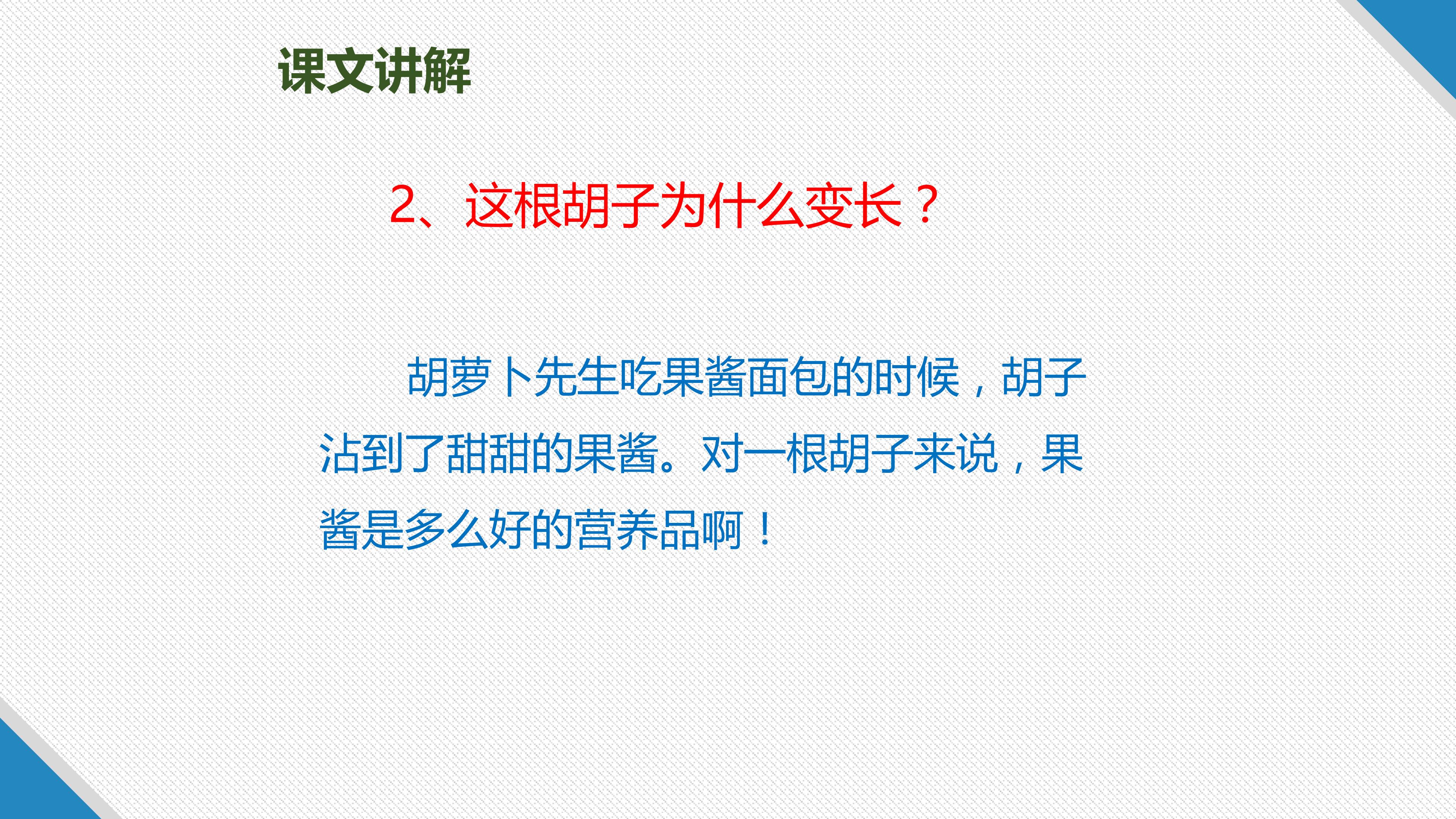 课文讲解

2、这根胡子为什么变长？

胡萝卜先生吃果酱面包的时候，胡子沾到了甜甜的果酱。对一根胡子来说，果酱是多么好的营养品啊！